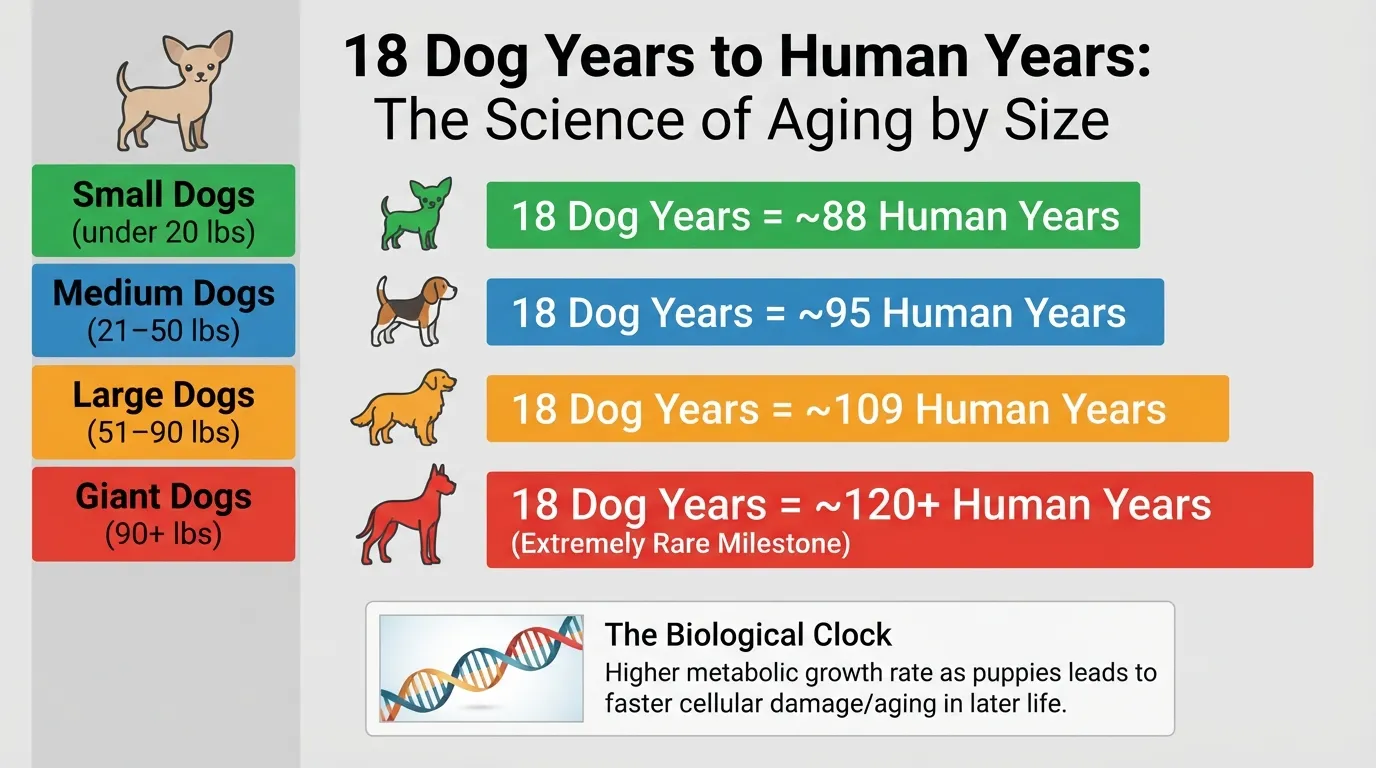 18 Dog Years to Human Years:
The Science of Aging by Size

Small Dogs
(under 20 lbs)

Medium Dogs
(21–50 lbs)

Large Dogs
(51–90 lbs)

Giant Dogs
(90+ lbs)

18 Dog Years = ~88 Human Years

18 Dog Years = ~95 Human Years

18 Dog Years = ~109 Human Years

18 Dog Years = ~120+ Human Years
(Extremely Rare Milestone)

The Biological Clock
Higher metabolic growth rate as puppies leads to faster cellular damage/aging in later life.